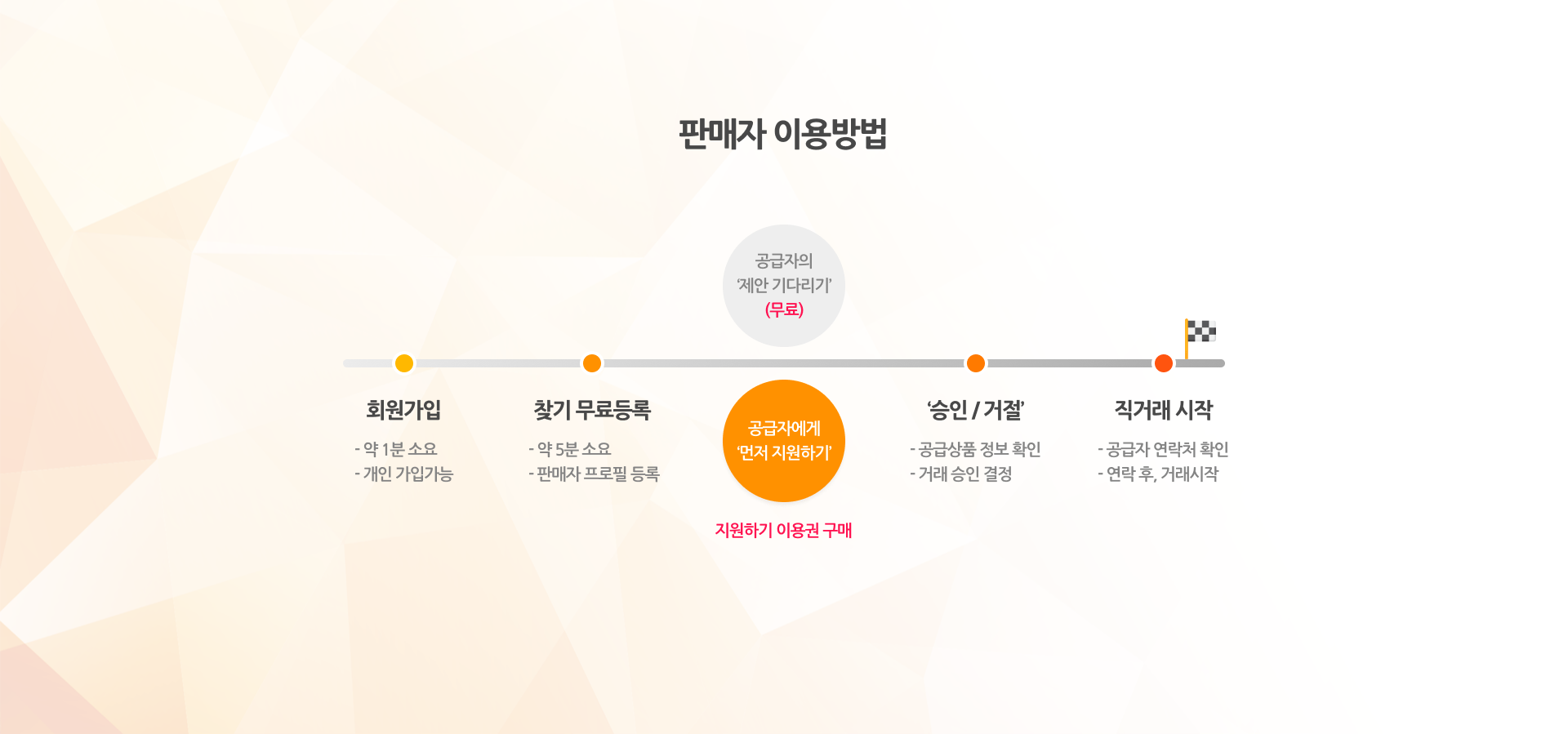 판매자 이용방법

공급자의
'제안 기다리기'
(무료)

회원가입
- 약 1분 소요
- 개인 가입가능

찾기 무료등록
- 약 5분 소요
- 판매자 프로필 등록

공급자에게
'먼저 지원하기'

지원하기 이용권 구매

'승인 / 거절'
- 공급상품 정보 확인
- 거래 승인 결정

직거래 시작
- 공급자 연락처 확인
- 연락 후, 거래시작